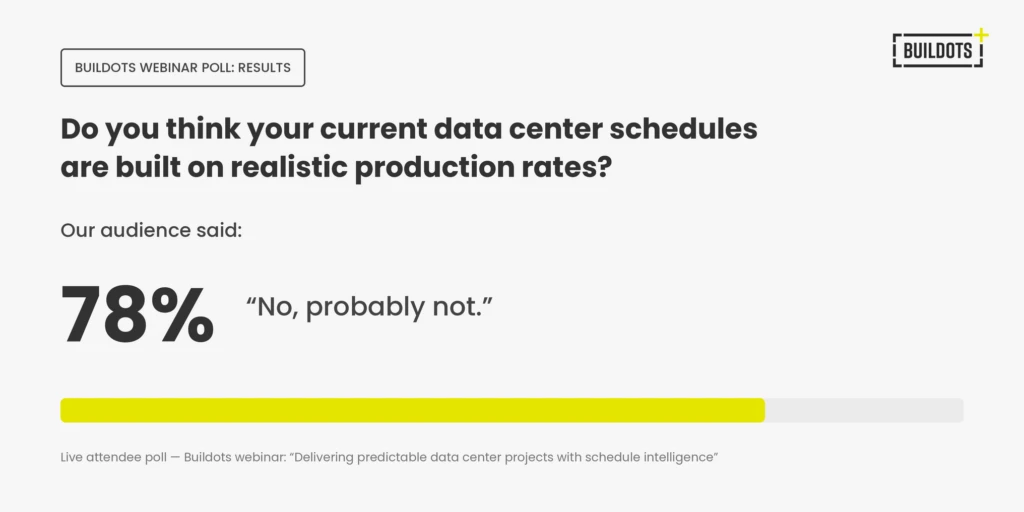 BUILDOTS WEBINAR POLL: RESULTS

BUILDOTS

Do you think your current data center schedules are built on realistic production rates?

Our audience said:

78% "No, probably not."

Live attendee poll — Buildots webinar: "Delivering predictable data center projects with schedule intelligence"